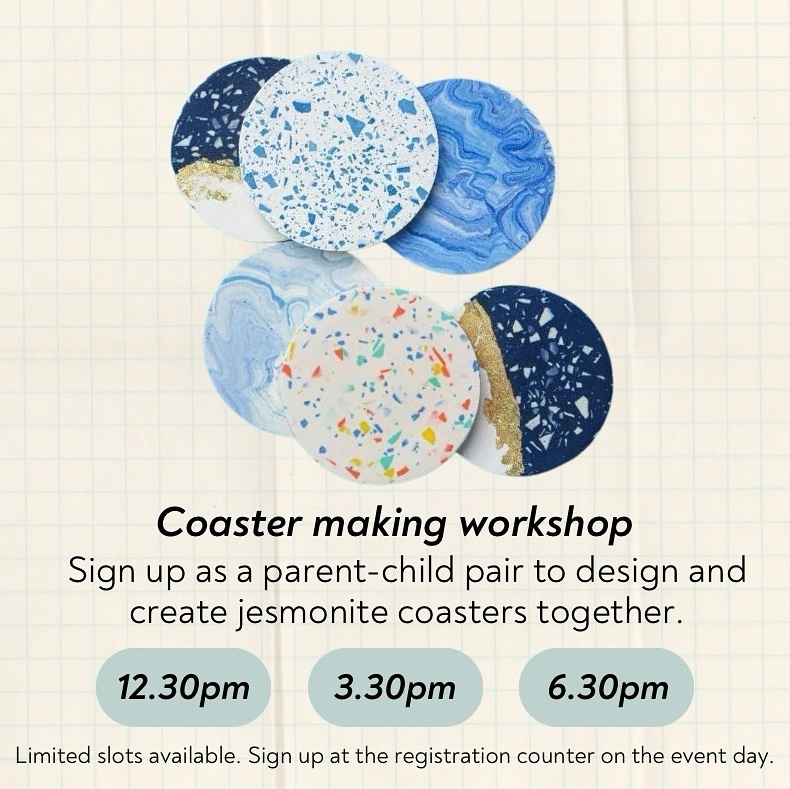 Coaster making workshop

Sign up as a parent-child pair to design and create jesmonite coasters together.

12.30pm

3.30pm

6.30pm

Limited slots available. Sign up at the registration counter on the event day.